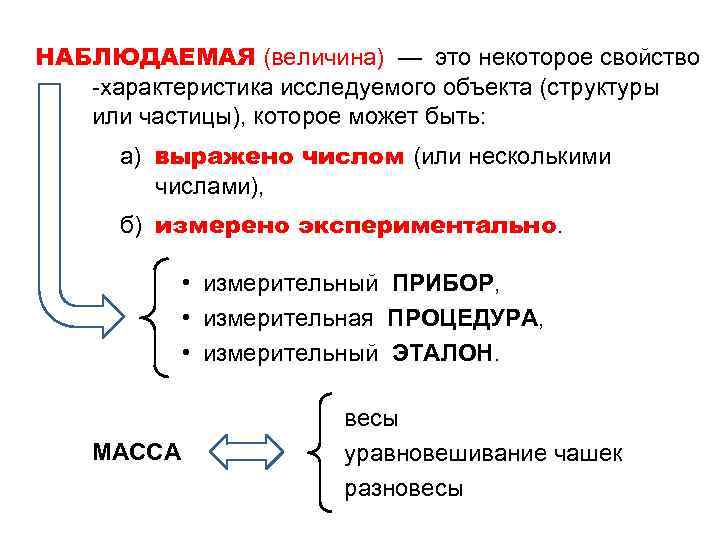 НАБЛЮДАЕМАЯ (величина) — это некоторое свойство -характеристика исследуемого объекта (структуры или частицы), которое может быть:

а) выражено числом (или несколькими числами),

б) измерено экспериментально.

• измерительный ПРИБОР,
• измерительная ПРОЦЕДУРА,
• измерительный ЭТАЛОН.

МАССА

весы
уравновешивание чашек
разновесы